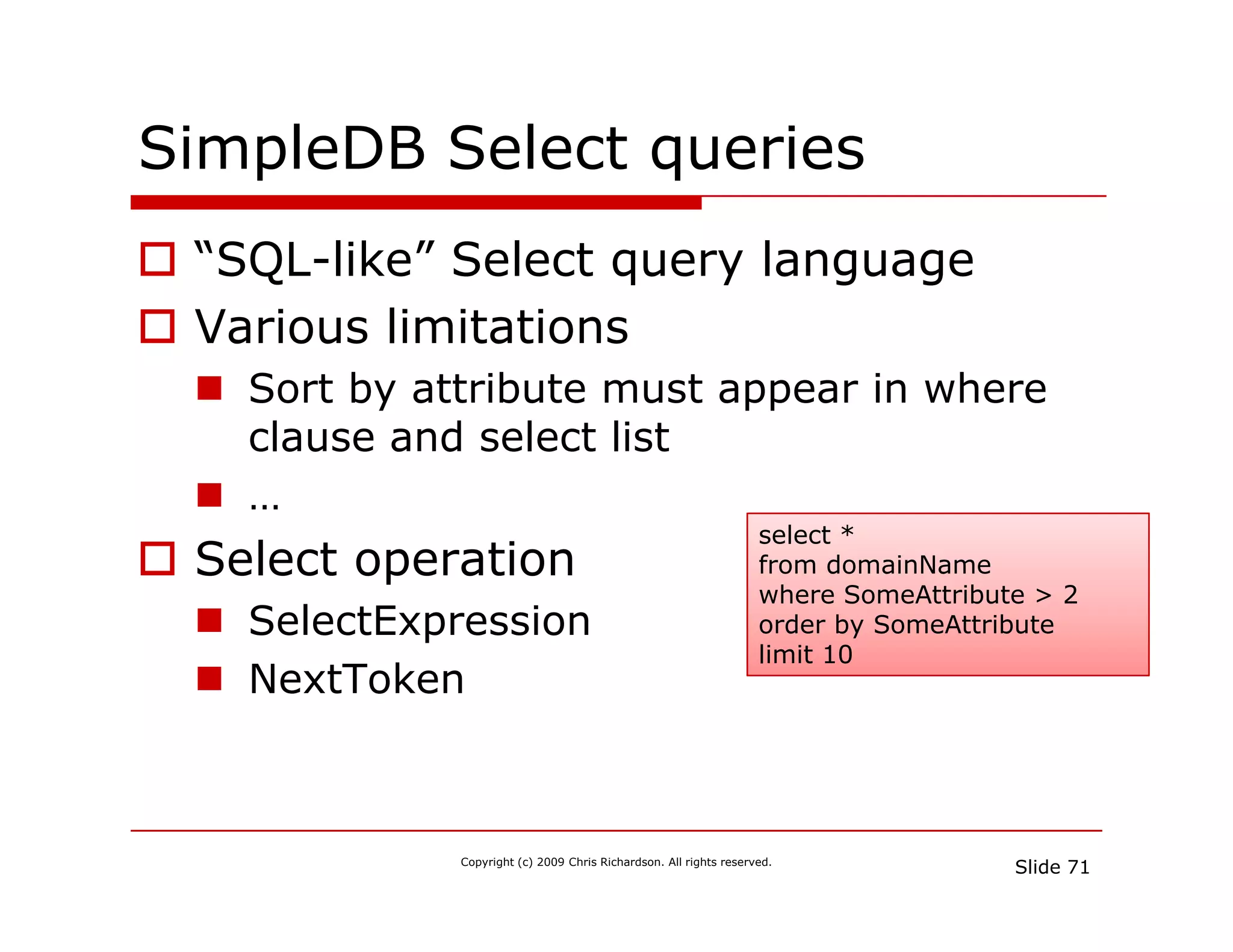 SimpleDB Select queries

“SQL-like” Select query language

Various limitations

Sort by attribute must appear in where clause and select list

…

Select operation

SelectExpression

NextToken

select *
from domainName
where SomeAttribute > 2
order by SomeAttribute
limit 10

Copyright (c) 2009 Chris Richardson. All rights reserved.

Slide 71